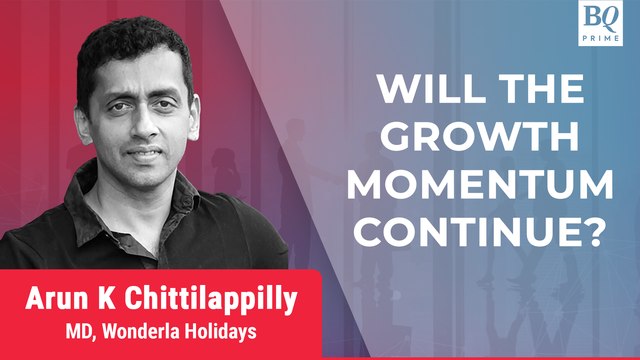 BQ PRIME

WILL THE GROWTH MOMENTUM CONTINUE?

Arun K Chittilappilly
MD, Wonderla Holidays